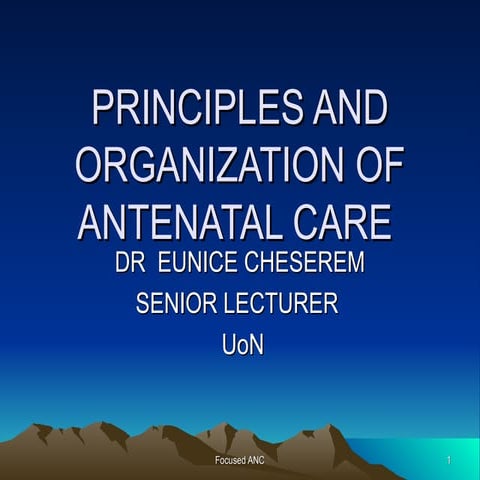 PRINCIPLES AND ORGANIZATION OF ANTENATAL CARE

DR EUNICE CHESEREM

SENIOR LECTURER

UoN

Focused ANC

1